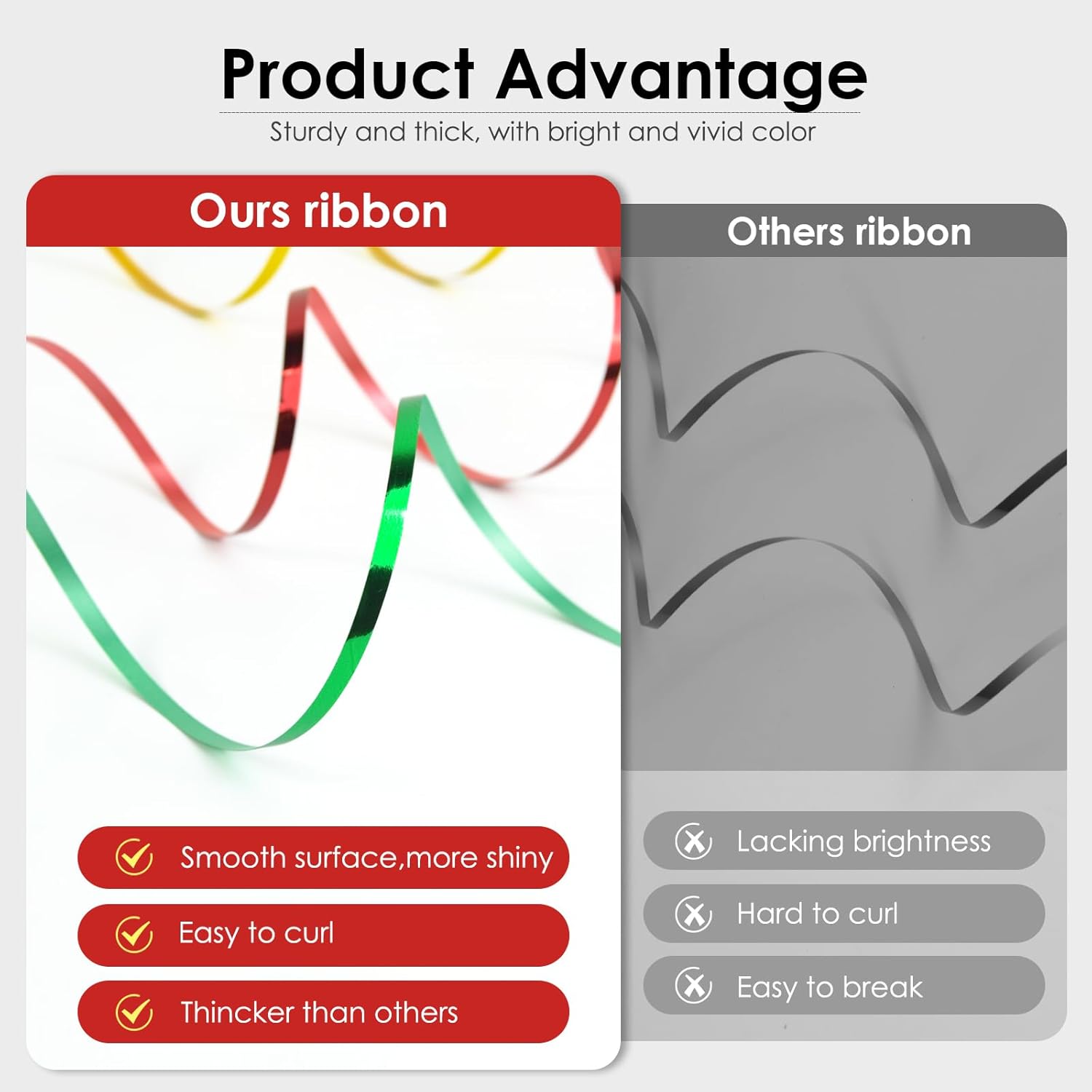 Product Advantage

Sturdy and thick, with bright and vivid color

Ours ribbon

Smooth surface,more shiny

Easy to curl

Thincker than others

Others ribbon

Lacking brightness

Hard to curl

Easy to break